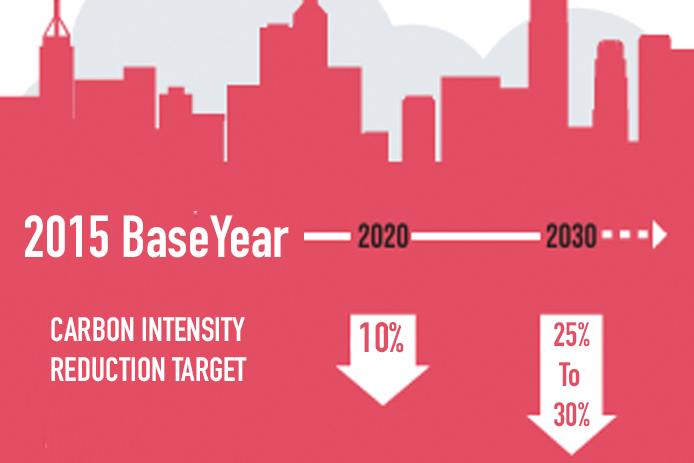 2015 BaseYear 2020 2030

CARBON INTENSITY REDUCTION TARGET

10%

25% To 30%